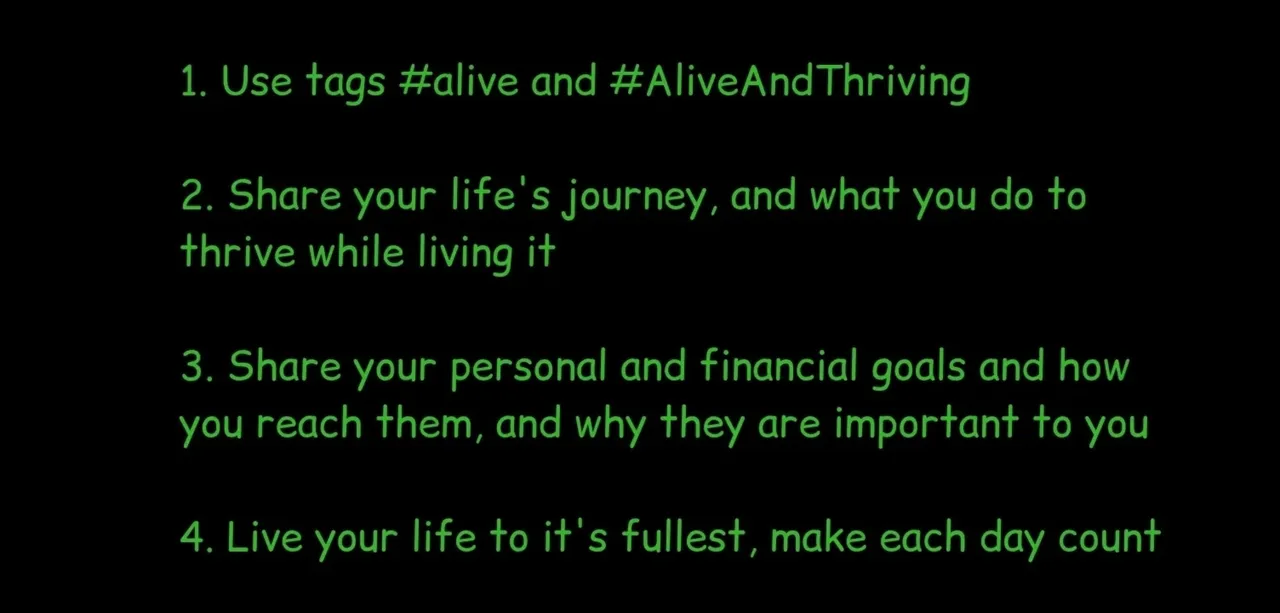 1. Use tags #alive and #AliveAndThriving

2. Share your life's journey, and what you do to thrive while living it

3. Share your personal and financial goals and how you reach them, and why they are important to you

4. Live your life to it's fullest, make each day count